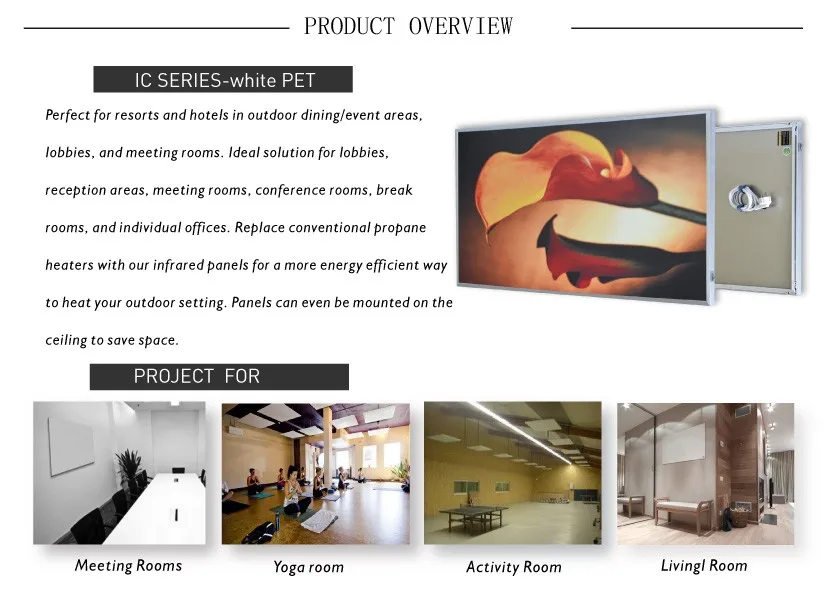 PRODUCT OVERVIEW

IC SERIES-white PET

Perfect for resorts and hotels in outdoor dining/event areas, lobbies, and meeting rooms. Ideal solution for lobbies, reception areas, meeting rooms, conference rooms, break rooms, and individual offices. Replace conventional propane heaters with our infrared panels for a more energy efficient way to heat your outdoor setting. Panels can even be mounted on the ceiling to save space.

PROJECT FOR

Meeting Rooms

Yoga room

Activity Room

Livingl Room